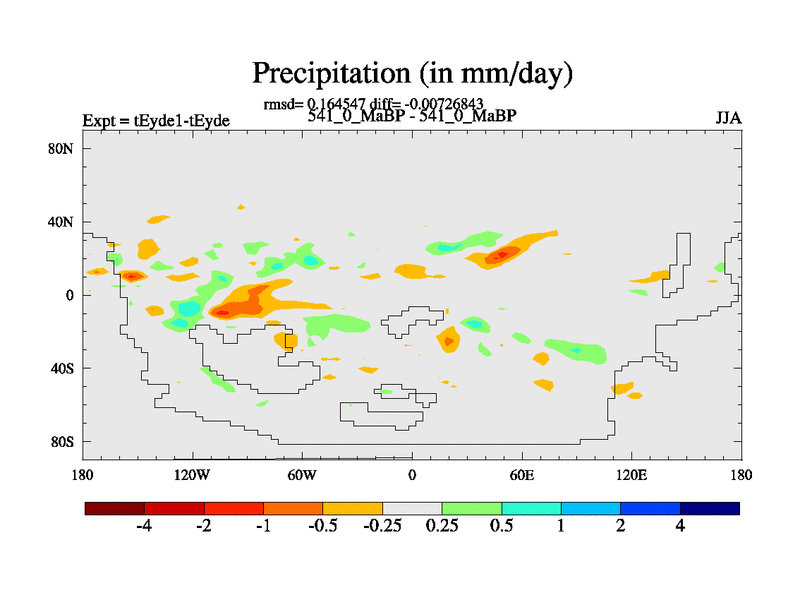 Precipitation (in mm/day)

rmsd= 0.164547 diff= -0.00726843

Expt = tEyde1-tEyde

541_0_MaBP - 541_0_MaBP

JJA

80N

40N

0

40S

80S

180

120W

60W

0

60E

120E

180

-4

-2

-1

-0.5

-0.25

0.25

0.5

1

2

4